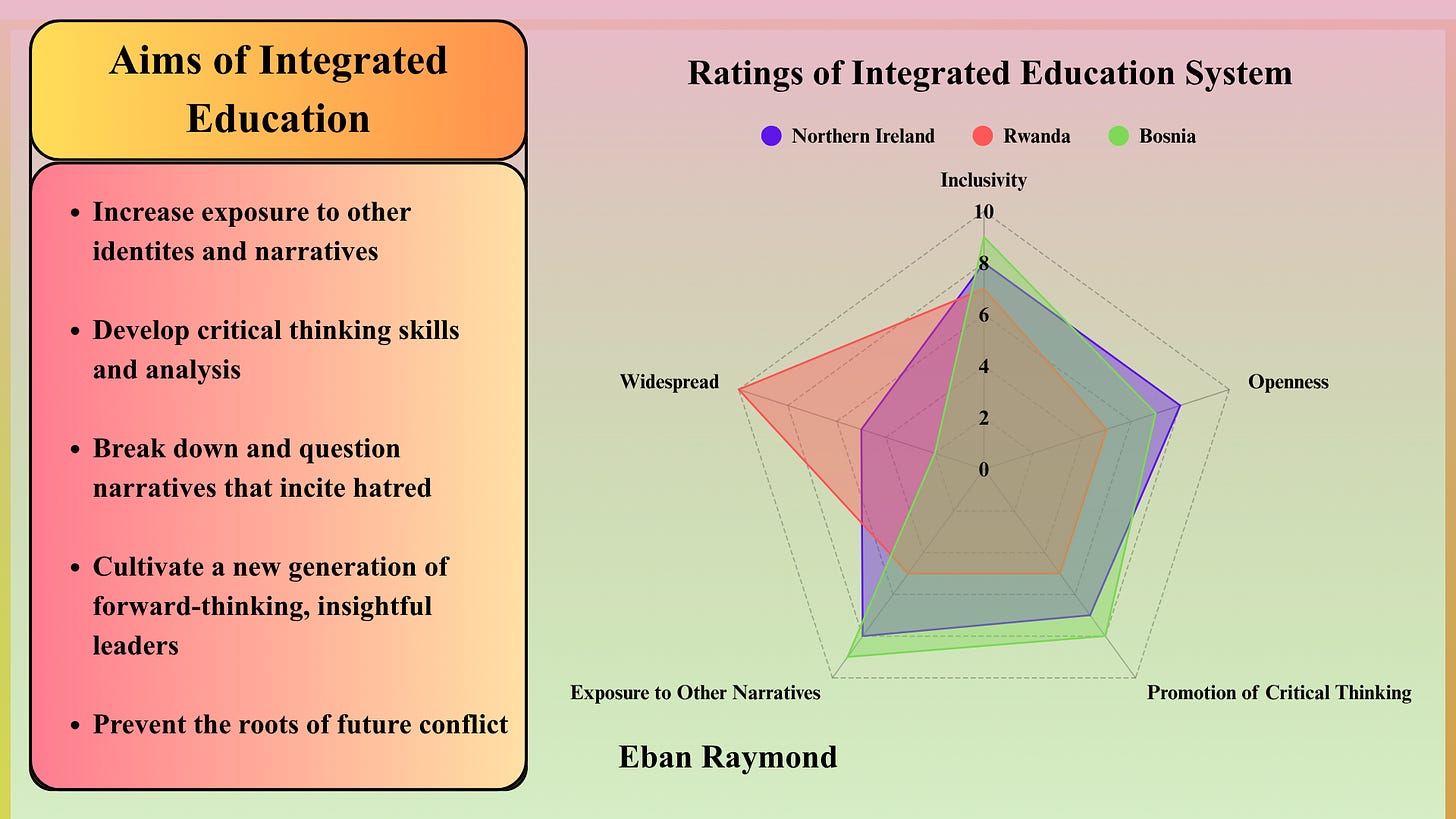 Aims of Integrated Education

- Increase exposure to other identites and narratives
- Develop critical thinking skills and analysis
- Break down and question narratives that incite hatred
- Cultivate a new generation of forward-thinking, insightful leaders
- Prevent the roots of future conflict

Ratings of Integrated Education System

Northern Ireland  Rwanda  Bosnia

Inclusivity
10
8
6
4
2
0
Openness
Promotion of Critical Thinking
Exposure to Other Narratives
Widespread

Eban Raymond